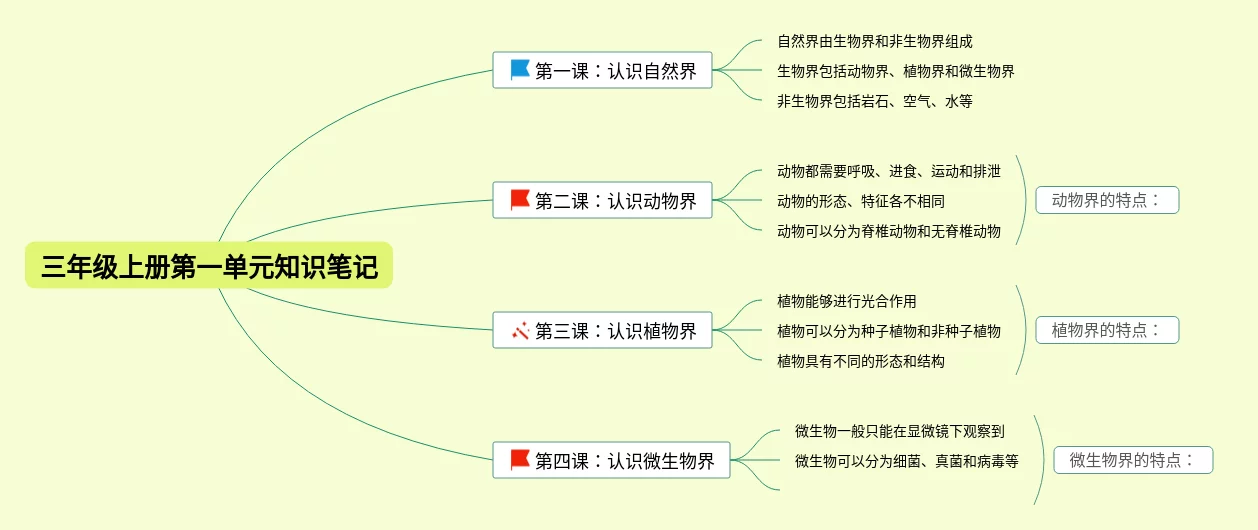 三年级上册第一单元知识笔记

第一课：认识自然界

自然界由生物界和非生物界组成

生物界包括动物界、植物界和微生物界

非生物界包括岩石、空气、水等

第二课：认识动物界

动物都需要呼吸、进食、运动和排泄

动物的形态、特征各不相同

动物可以分为脊椎动物和无脊椎动物

动物界的特点：

第三课：认识植物界

植物能够进行光合作用

植物可以分为种子植物和非种子植物

植物具有不同的形态和结构

植物界的特点：

第四课：认识微生物界

微生物一般只能在显微镜下观察到

微生物可以分为细菌、真菌和病毒等

微生物界的特点：